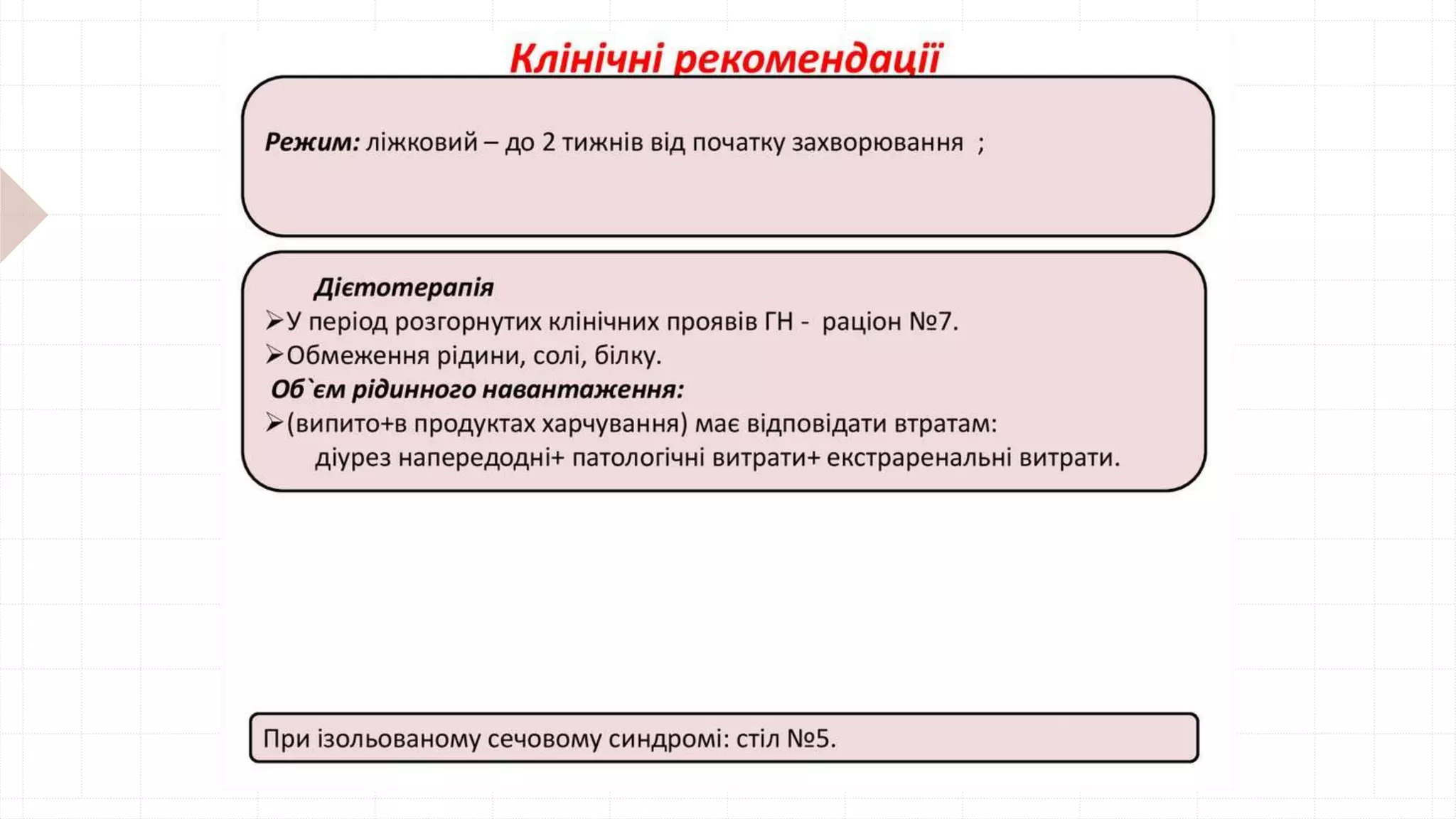 Клінічні рекомендації

Режим: ліжковий – до 2 тижнів від початку захворювання ;

Дієтотерапія
➢У період розгорнутих клінічних проявів ГН - раціон №7.
➢Обмеження рідини, солі, білку.
Об`єм рідинного навантаження:
➢(випито+в продуктах харчування) має відповідати втратам: діурез напередодні+ патологічні витрати+ екстраренальні витрати.

При ізольованому сечовому синдромі: стіл №5.